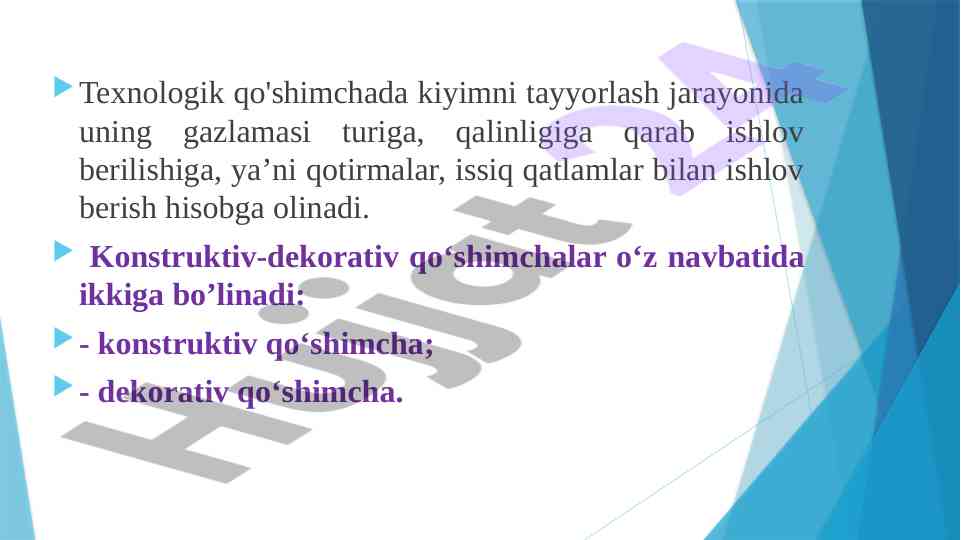 Texnologik qo'shimchada kiyimni tayyorlash jarayonida uning gazlamasi turiga, qalinligiga qarab ishlov berilishiga, ya’ni qotirmalar, issiq qatlamlar bilan ishlov berish hisobga olinadi.

Konstruktiv-dekorativ qo‘shimchalar o‘z navbatida ikkiga bo’linadi:

- konstruktiv qo‘shimcha;

- dekorativ qo‘shimcha.

Hujjat 24